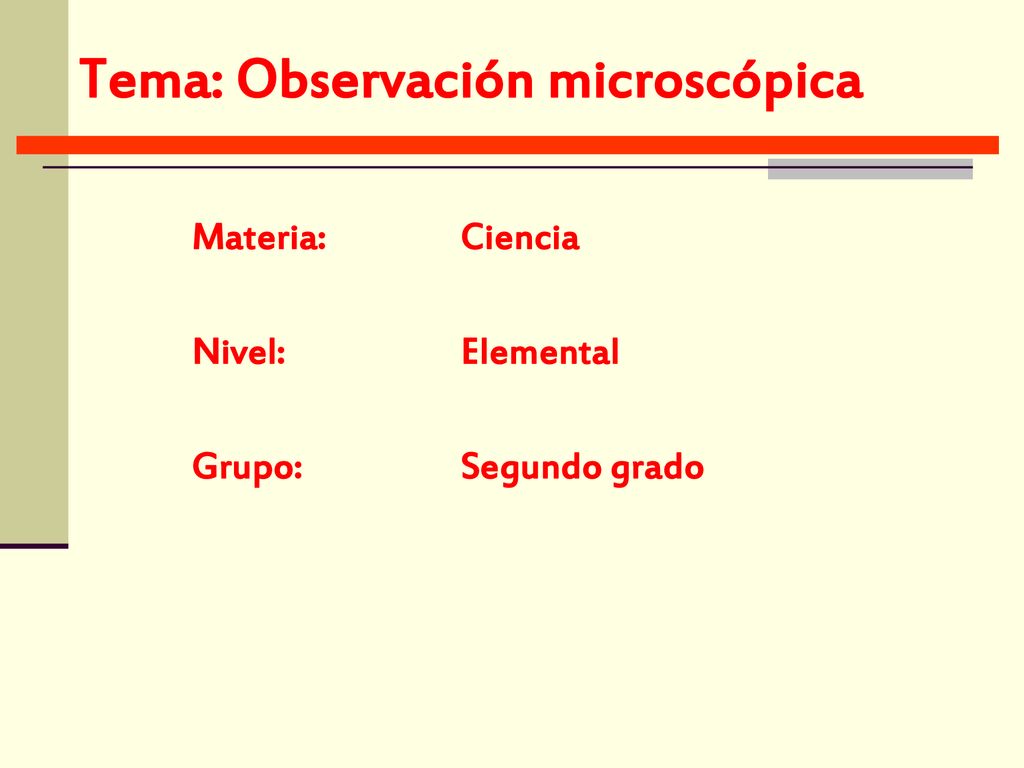 Tema: Observación microscópica

Materia: Ciencia

Nivel: Elemental

Grupo: Segundo grado